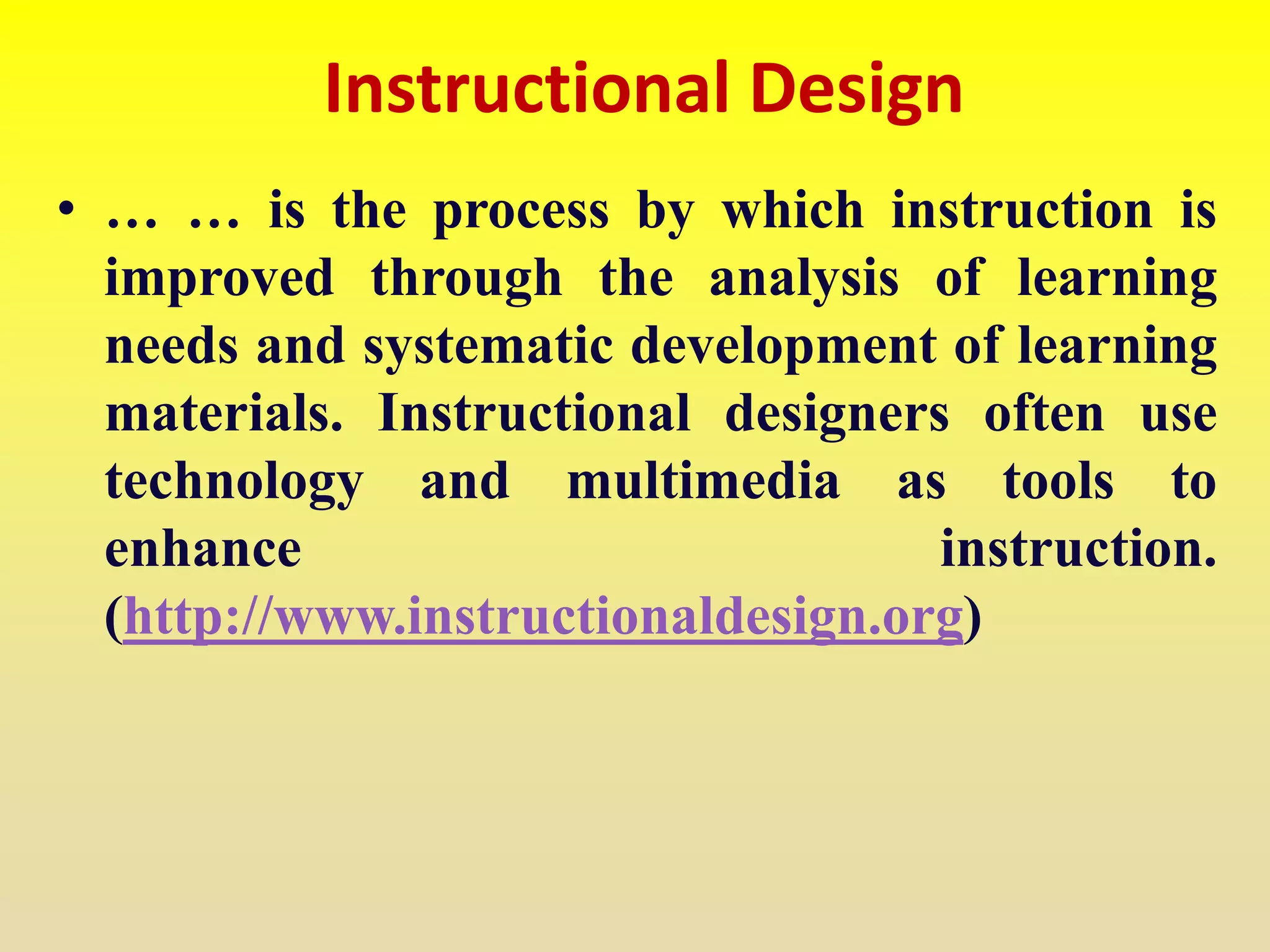 Instructional Design

• … … is the process by which instruction is improved through the analysis of learning needs and systematic development of learning materials. Instructional designers often use technology and multimedia as tools to enhance instruction. (http://www.instructionaldesign.org)